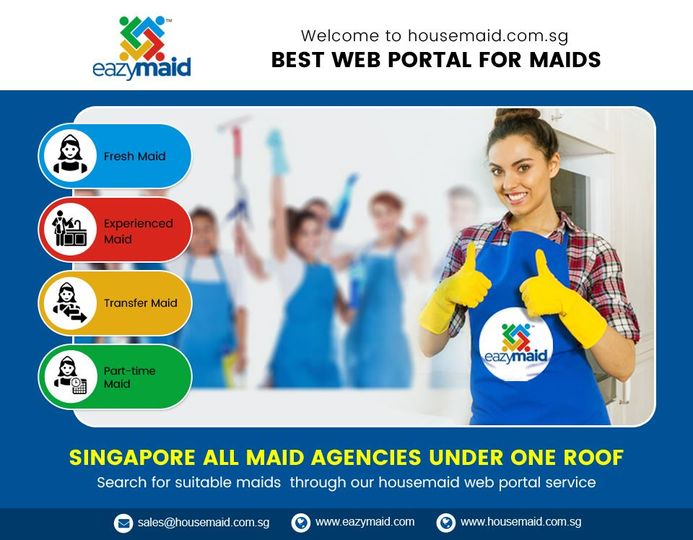 eazymaid™

Welcome to housemaid.com.sg
BEST WEB PORTAL FOR MAIDS

Fresh Maid

Experienced Maid

Transfer Maid

Part-time Maid

eazymaid™

SINGAPORE ALL MAID AGENCIES UNDER ONE ROOF
Search for suitable maids through our housemaid web portal service

sales@housemaid.com.sg www.eazymaid.com www.housemaid.com.sg